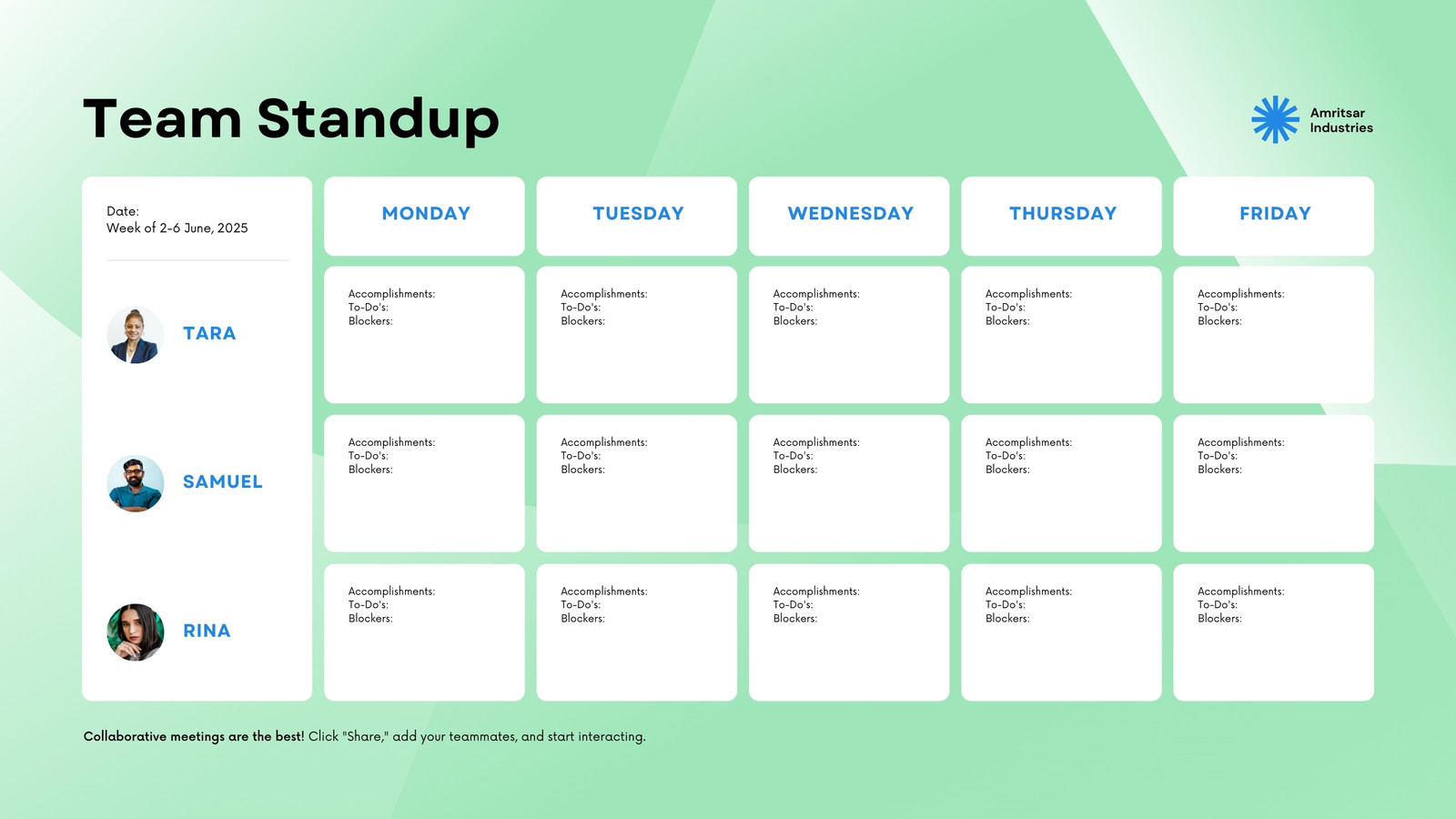 Team Standup

Amritsar Industries

| Date: Week of 2-6 June, 2025 | MONDAY | TUESDAY | WEDNESDAY | THURSDAY | FRIDAY |
|---|---|---|---|---|---|
| TARA | Accomplishments: To-Do's: Blockers: | Accomplishments: To-Do's: Blockers: | Accomplishments: To-Do's: Blockers: | Accomplishments: To-Do's: Blockers: | Accomplishments: To-Do's: Blockers: |
| SAMUEL | Accomplishments: To-Do's: Blockers: | Accomplishments: To-Do's: Blockers: | Accomplishments: To-Do's: Blockers: | Accomplishments: To-Do's: Blockers: | Accomplishments: To-Do's: Blockers: |
| RINA | Accomplishments: To-Do's: Blockers: | Accomplishments: To-Do's: Blockers: | Accomplishments: To-Do's: Blockers: | Accomplishments: To-Do's: Blockers: | Accomplishments: To-Do's: Blockers: |

Collaborative meetings are the best! Click "Share," add your teammates, and start interacting.